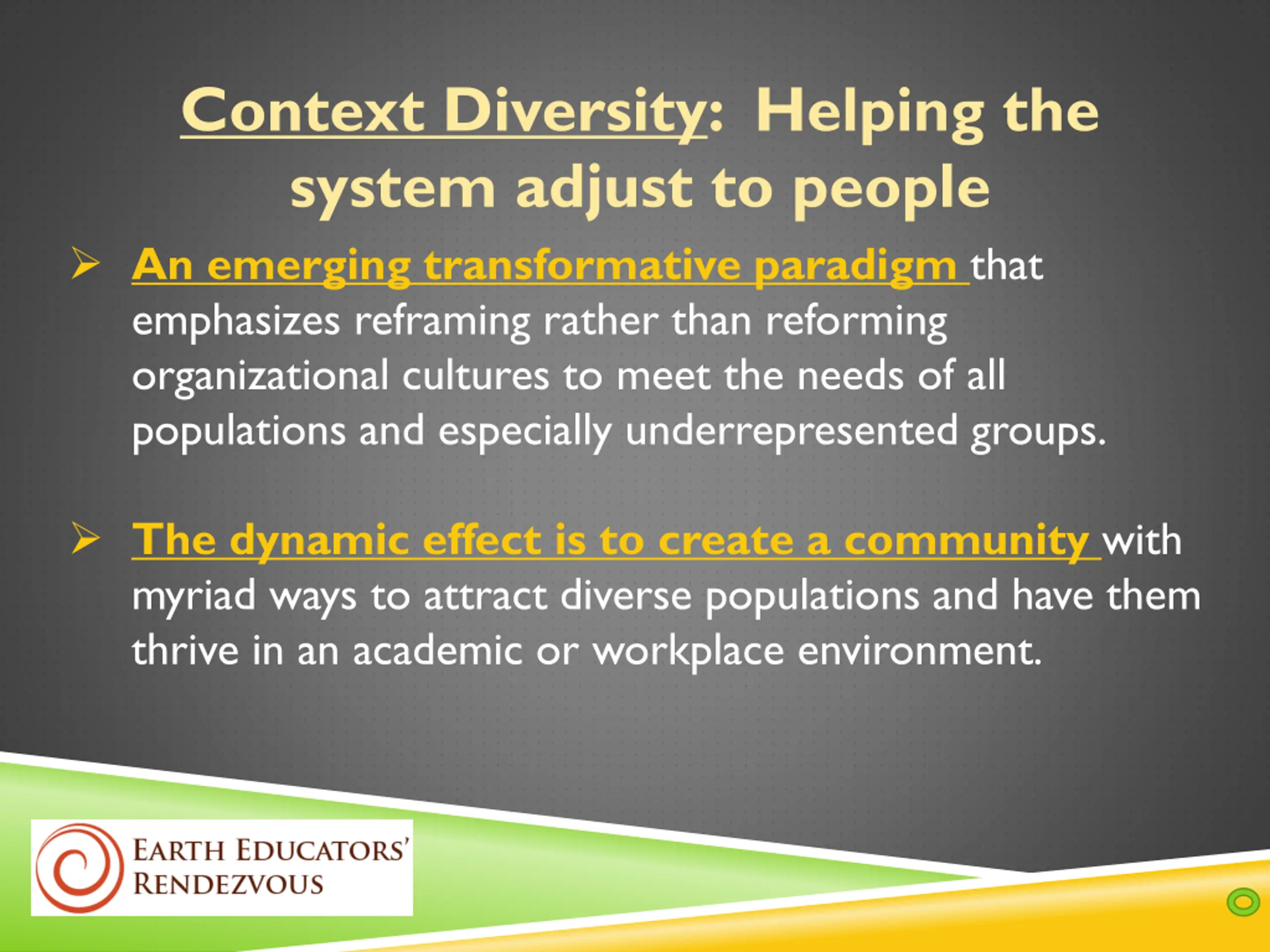 Context Diversity: Helping the system adjust to people

➢ An emerging transformative paradigm that emphasizes reframing rather than reforming organizational cultures to meet the needs of all populations and especially underrepresented groups.

➢ The dynamic effect is to create a community with myriad ways to attract diverse populations and have them thrive in an academic or workplace environment.

EARTH EDUCATORS' RENDEZVOUS